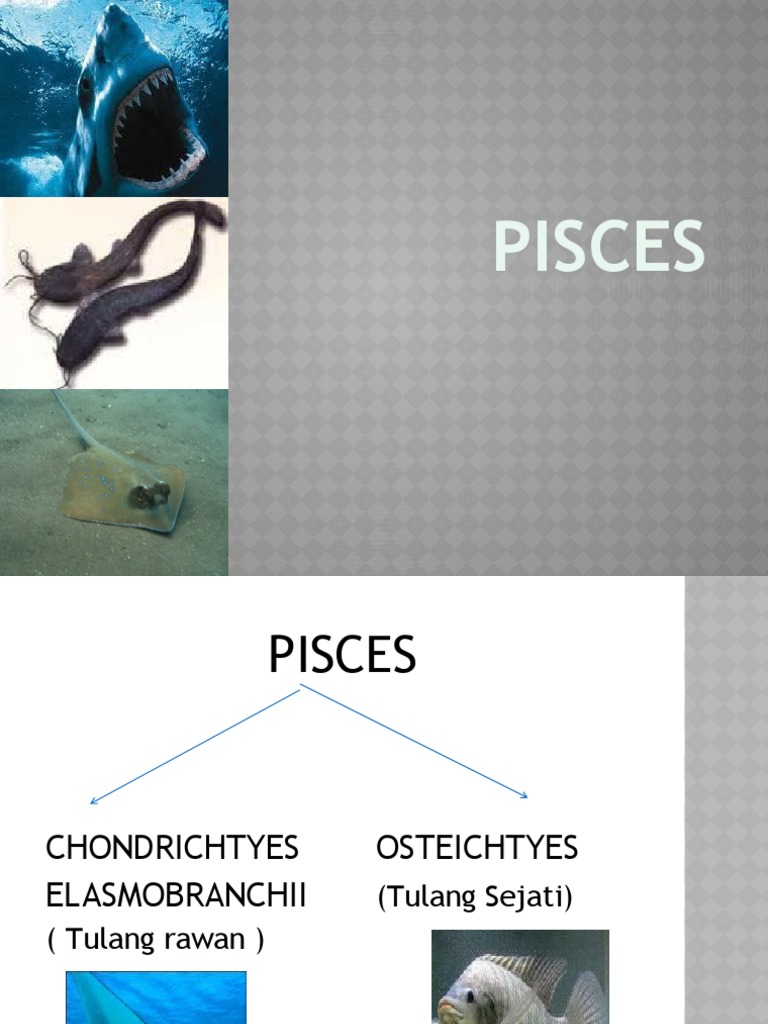 PISCES

PISCES

CHONDRICHTYES
ELASMOBRANCHII
( Tulang rawan )

OSTEICHTYES
(Tulang Sejati)